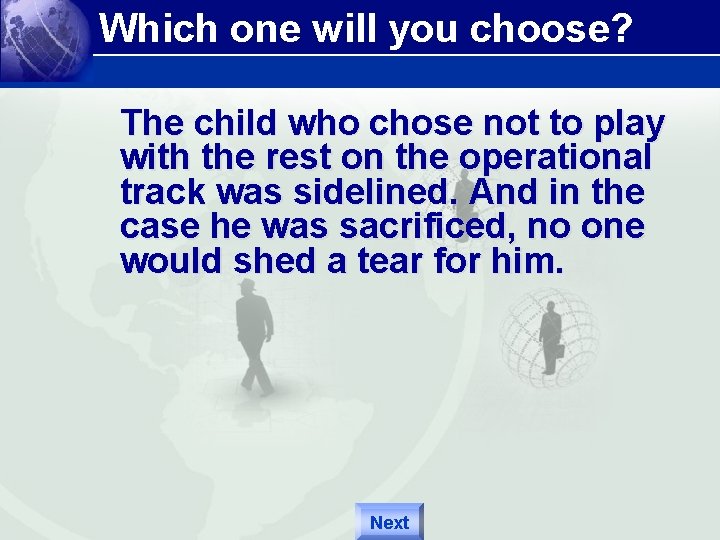 Which one will you choose?

The child who chose not to play with the rest on the operational track was sidelined. And in the case he was sacrificed, no one would shed a tear for him.

Next